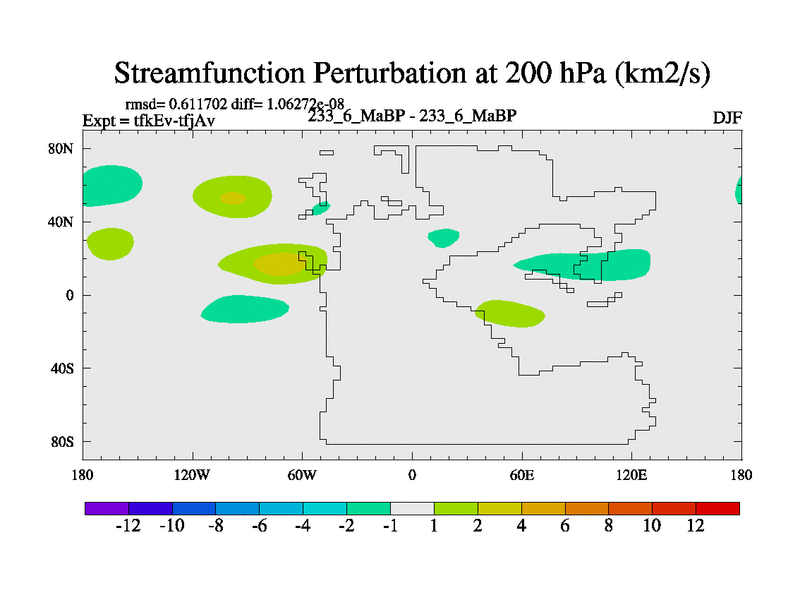 Streamfunction Perturbation at 200 hPa (km2/s)

rmsd= 0.611702 diff= 1.06272e-08
Expt = tfkEv-tfjAv
233_6_MaBP - 233_6_MaBP
DJF

80N
40N
0
40S
80S

180
120W
60W
0
60E
120E
180

-12 -10 -8 -6 -4 -2 -1 1 2 4 6 8 10 12